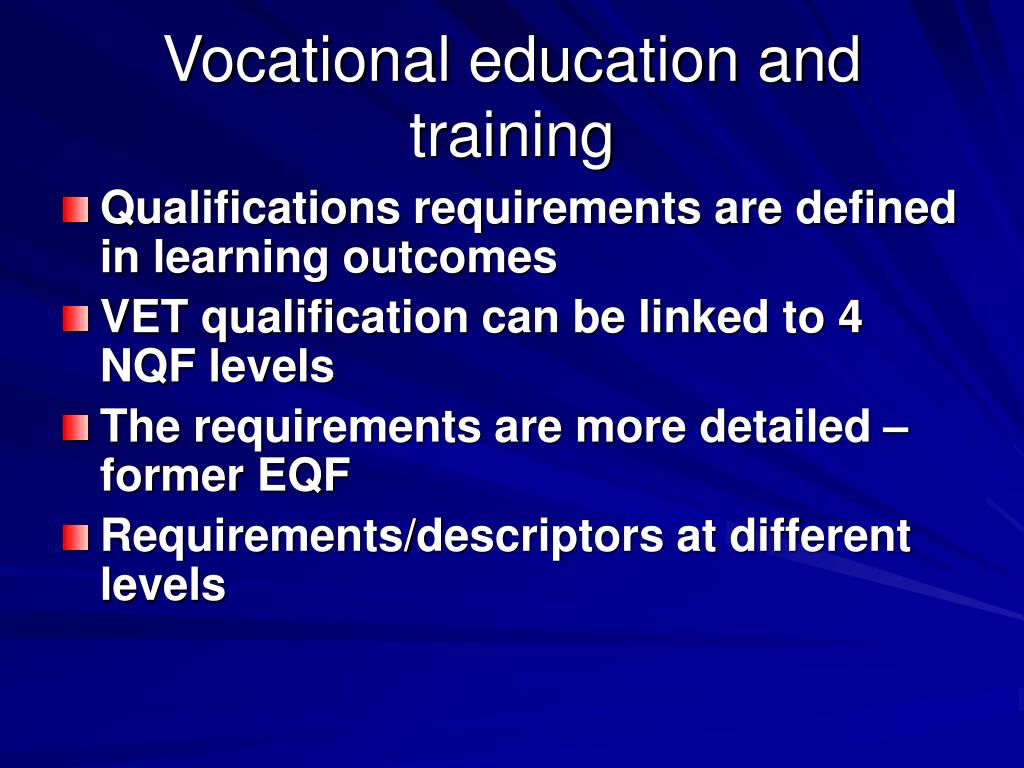 Vocational education and training

Qualifications requirements are defined in learning outcomes

VET qualification can be linked to 4 NQF levels

The requirements are more detailed – former EQF

Requirements/descriptors at different levels